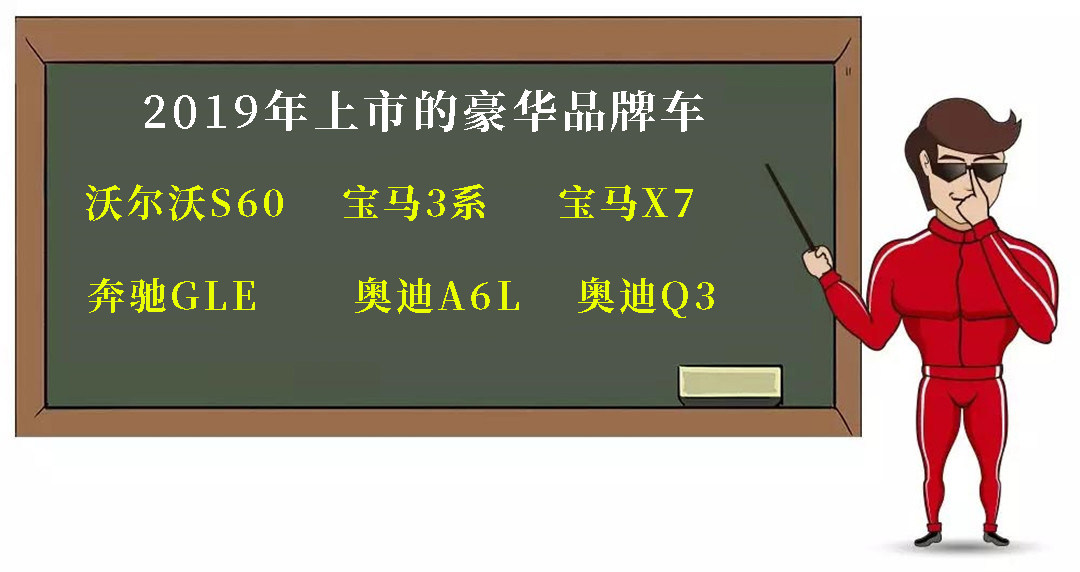 2019年上市的豪华品牌车

沃尔沃S60　宝马3系　宝马X7

奔驰GLE　奥迪A6L　奥迪Q3